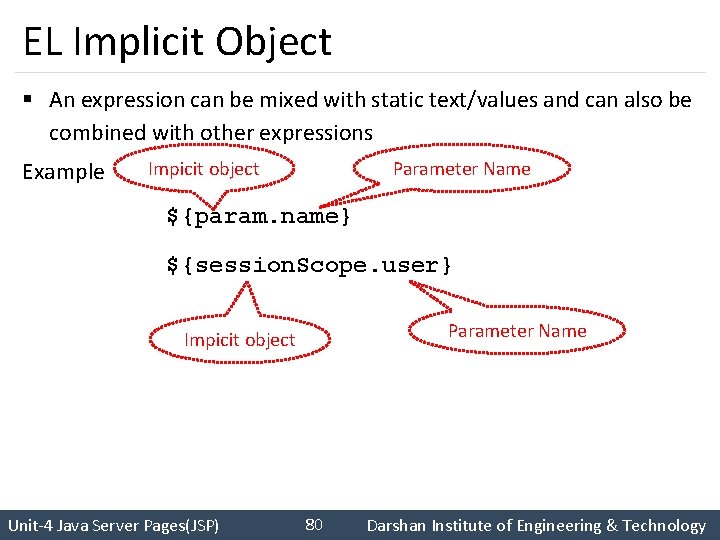 EL Implicit Object

▪ An expression can be mixed with static text/values and can also be combined with other expressions

Example

Impicit object

Parameter Name

${param.name}

${sessionScope.user}

Impicit object

Parameter Name

Unit-4 Java Server Pages(JSP) 80 Darshan Institute of Engineering & Technology